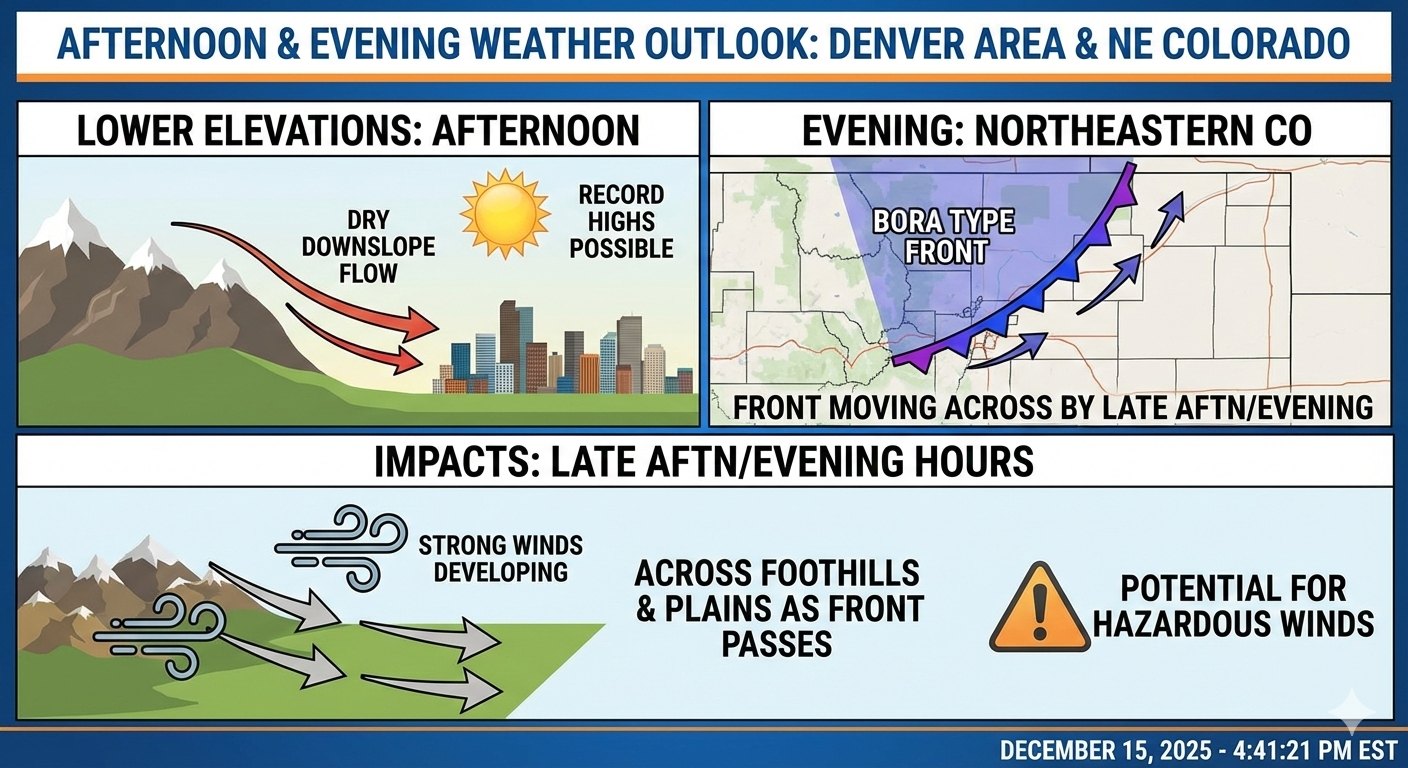 AFTERNOON & EVENING WEATHER OUTLOOK: DENVER AREA & NE COLORADO

LOWER ELEVATIONS: AFTERNOON

DRY DOWNSLOPE FLOW

RECORD HIGHS POSSIBLE

EVENING: NORTHEASTERN CO

BORA TYPE FRONT

FRONT MOVING ACROSS BY LATE AFTN/EVENING

IMPACTS: LATE AFTN/EVENING HOURS

STRONG WINDS DEVELOPING

ACROSS FOOTHILLS & PLAINS AS FRONT PASSES

POTENTIAL FOR HAZARDOUS WINDS

DECEMBER 15, 2025 - 4:41:21 PM EST